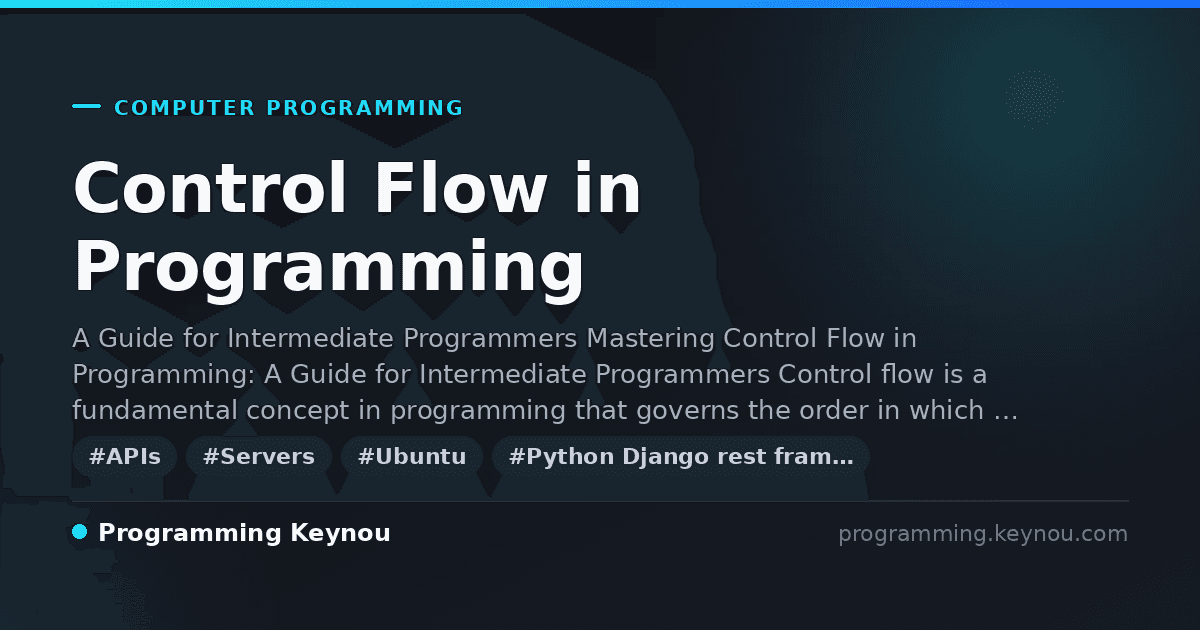 COMPUTER PROGRAMMING

Control Flow in Programming

A Guide for Intermediate Programmers Mastering Control Flow in Programming: A Guide for Intermediate Programmers Control flow is a fundamental concept in programming that governs the order in which …

#APIs #Servers #Ubuntu #Python Django rest fram…

Programming Keynou

programming.keynou.com